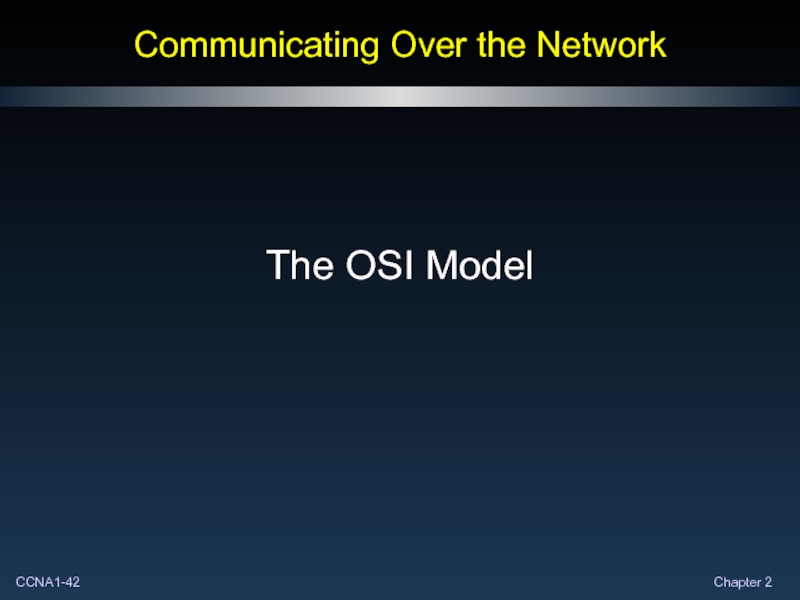 Communicating Over the Network

The OSI Model

CCNA1-42

Chapter 2